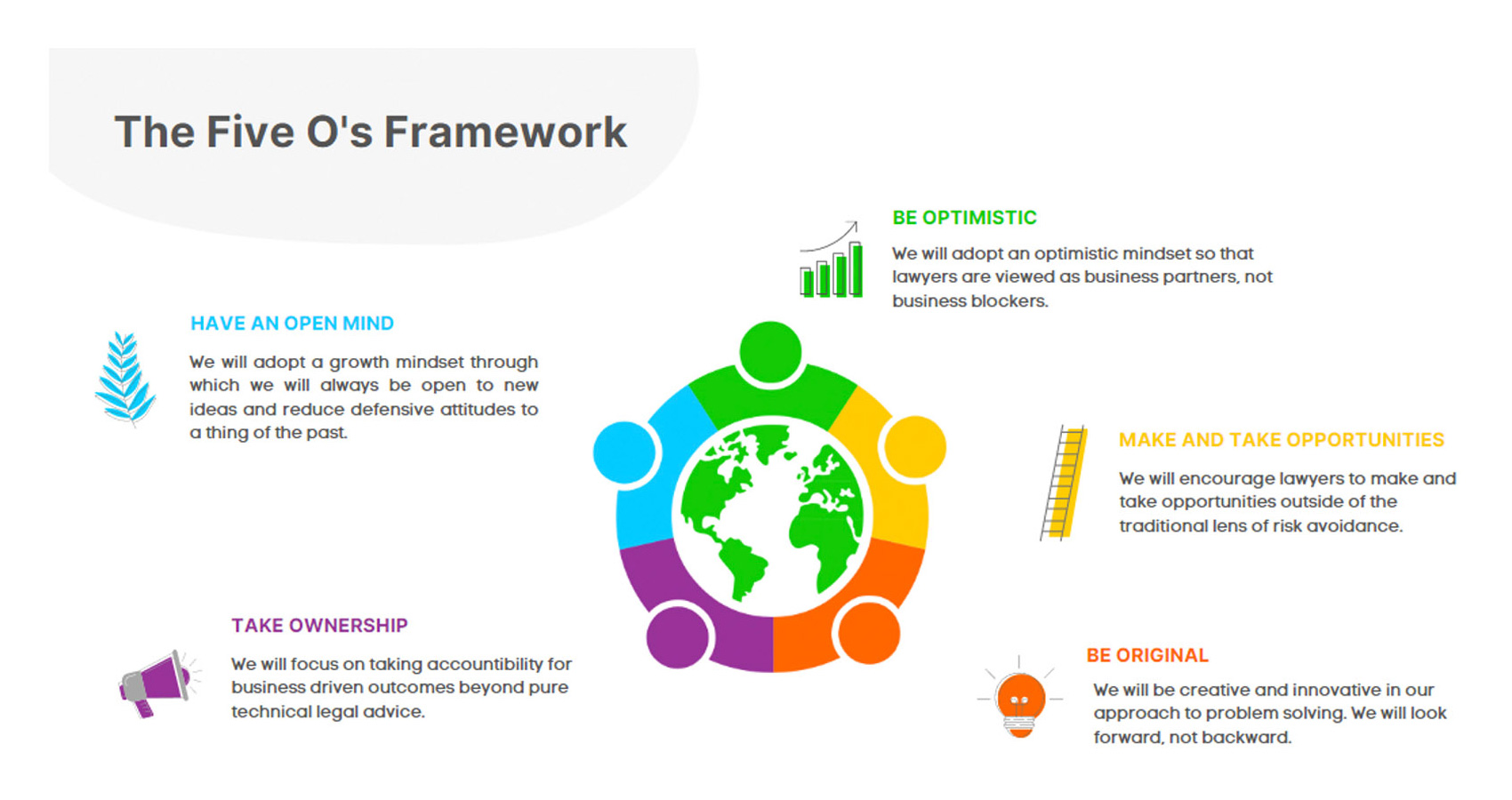 The Five O's Framework

BE OPTIMISTIC

We will adopt an optimistic mindset so that lawyers are viewed as business partners, not business blockers.

HAVE AN OPEN MIND

We will adopt a growth mindset through which we will always be open to new ideas and reduce defensive attitudes to a thing of the past.

MAKE AND TAKE OPPORTUNITIES

We will encourage lawyers to make and take opportunities outside of the traditional lens of risk avoidance.

TAKE OWNERSHIP

We will focus on taking accountibility for business driven outcomes beyond pure technical legal advice.

BE ORIGINAL

We will be creative and innovative in our approach to problem solving. We will look forward, not backward.